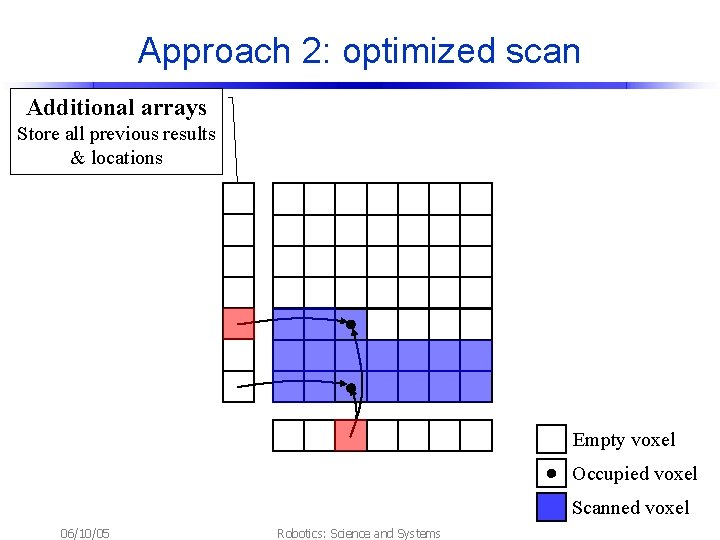 Approach 2: optimized scan

Additional arrays
Store all previous results & locations

Empty voxel
Occupied voxel
Scanned voxel

06/10/05 Robotics: Science and Systems